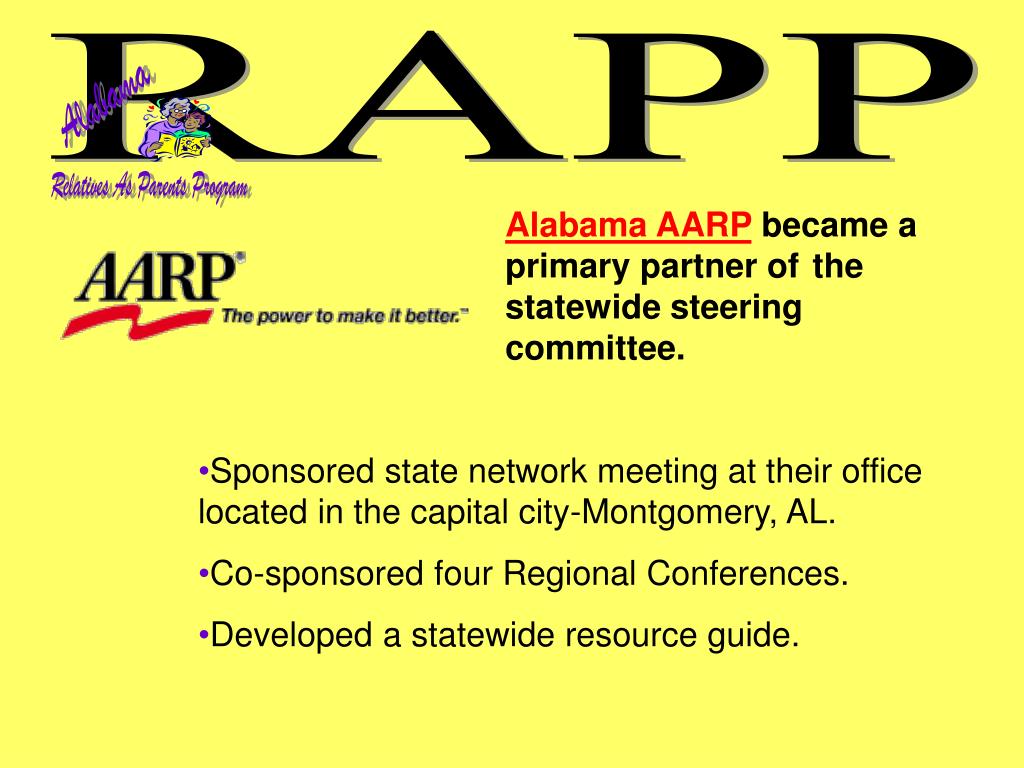 Alabama
RAPP
Relatives As Parents Program

AARP®
The power to make it better.™

Alabama AARP became a primary partner of the statewide steering committee.

•Sponsored state network meeting at their office located in the capital city-Montgomery, AL.

•Co-sponsored four Regional Conferences.

•Developed a statewide resource guide.